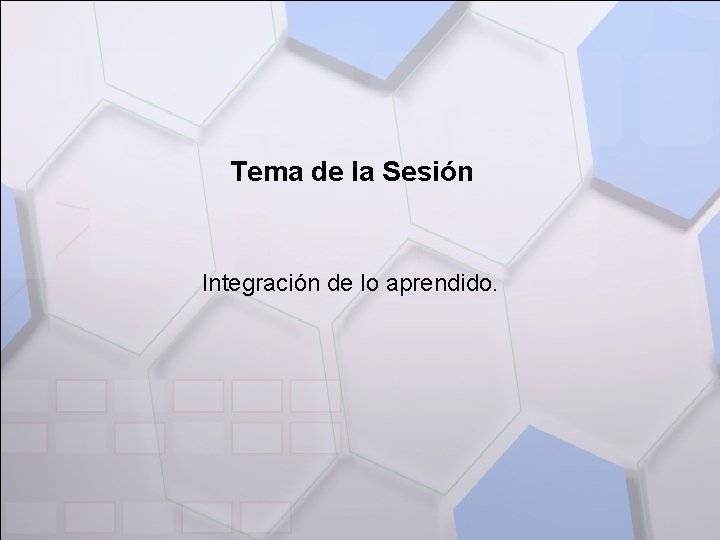 Tema de la Sesión

Integración de lo aprendido.